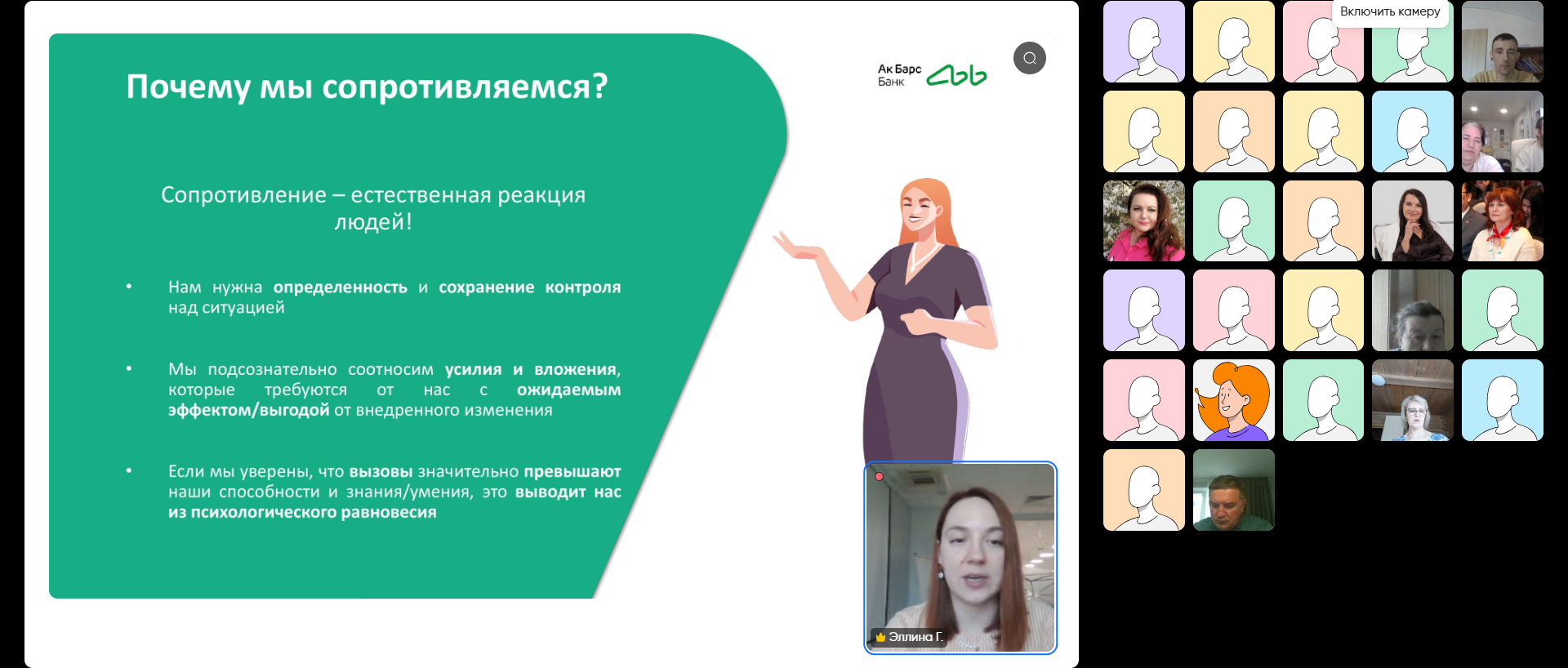 Почему мы сопротивляемся?

Ак Барс Банк

Сопротивление – естественная реакция людей!

• Нам нужна определенность и сохранение контроля над ситуацией

• Мы подсознательно соотносим усилия и вложения, которые требуются от нас с ожидаемым эффектом/выгодой от внедренного изменения

• Если мы уверены, что вызовы значительно превышают наши способности и знания/умения, это выводит нас из психологического равновесия

Эллина Г.

Включить камеру